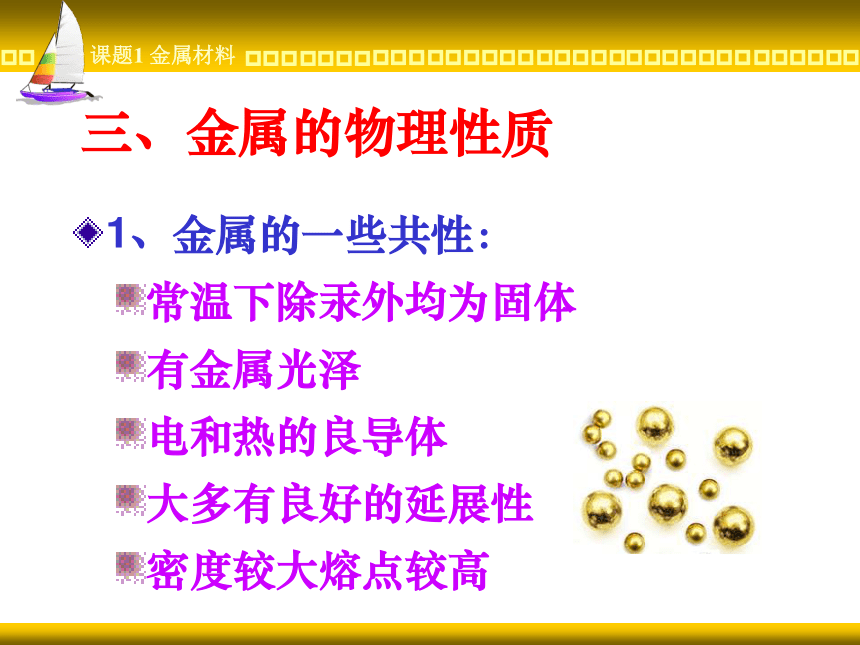 课题1 金属材料

三、金属的物理性质

1、金属的一些共性：

常温下除汞外均为固体

有金属光泽

电和热的良导体

大多有良好的延展性

密度较大熔点较高